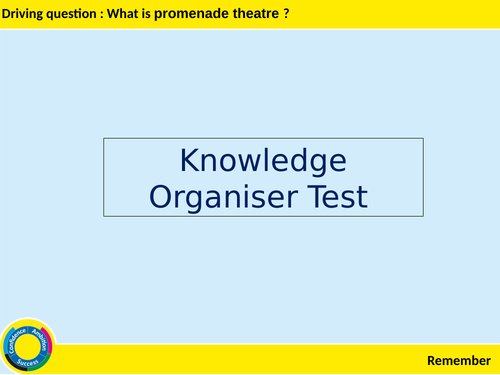 Driving question : What is promenade theatre ?

Knowledge Organiser Test

Confidence Ambition Success

Remember